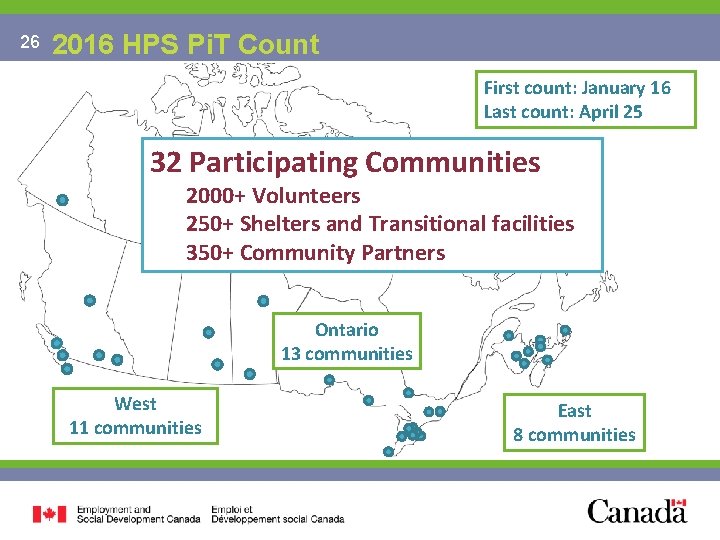 26 2016 HPS PiT Count

First count: January 16
Last count: April 25

32 Participating Communities
2000+ Volunteers
250+ Shelters and Transitional facilities
350+ Community Partners

Ontario
13 communities

West
11 communities

East
8 communities

Employment and Social Development Canada
Emploi et Développement social Canada

Canada